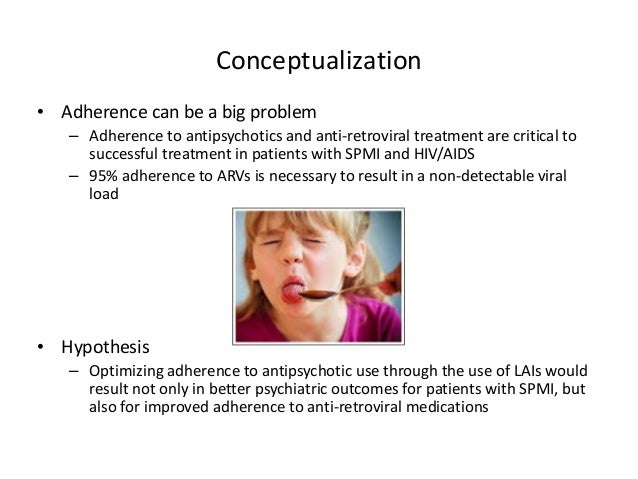 Conceptualization

• Adherence can be a big problem
  – Adherence to antipsychotics and anti-retroviral treatment are critical to successful treatment in patients with SPMI and HIV/AIDS
  – 95% adherence to ARVs is necessary to result in a non-detectable viral load

• Hypothesis
  – Optimizing adherence to antipsychotic use through the use of LAIs would result not only in better psychiatric outcomes for patients with SPMI, but also for improved adherence to anti-retroviral medications